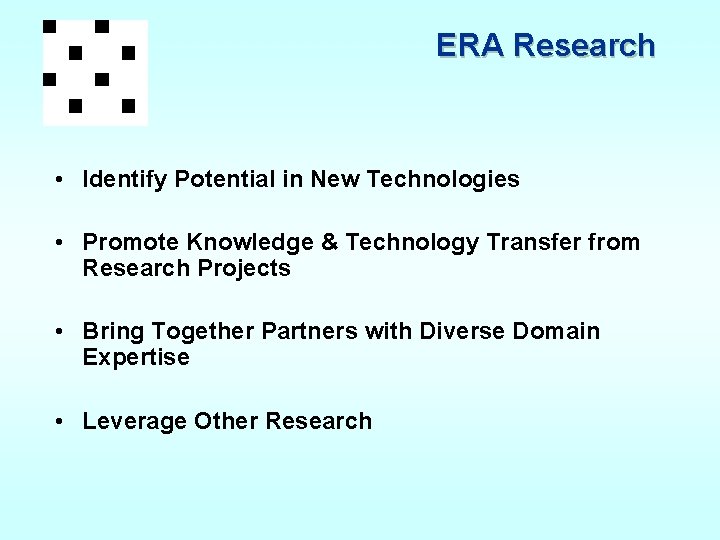 ERA Research

• Identify Potential in New Technologies

• Promote Knowledge & Technology Transfer from Research Projects

• Bring Together Partners with Diverse Domain Expertise

• Leverage Other Research